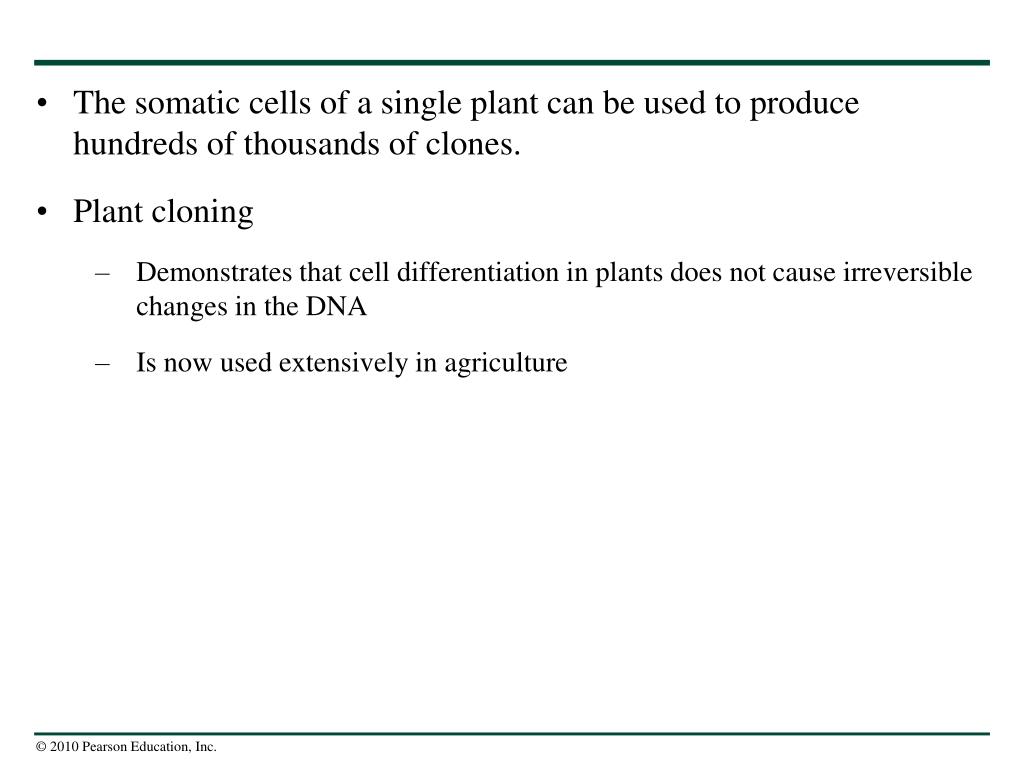 • The somatic cells of a single plant can be used to produce hundreds of thousands of clones.

• Plant cloning

– Demonstrates that cell differentiation in plants does not cause irreversible changes in the DNA

– Is now used extensively in agriculture

© 2010 Pearson Education, Inc.